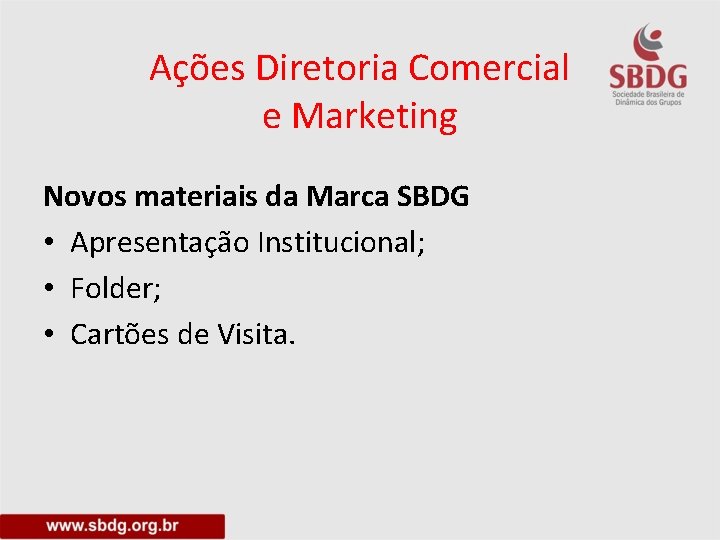 Ações Diretoria Comercial e Marketing

SBDG
Sociedade Brasileira de Dinâmica dos Grupos

Novos materiais da Marca SBDG
• Apresentação Institucional;
• Folder;
• Cartões de Visita.

www.sbdg.org.br